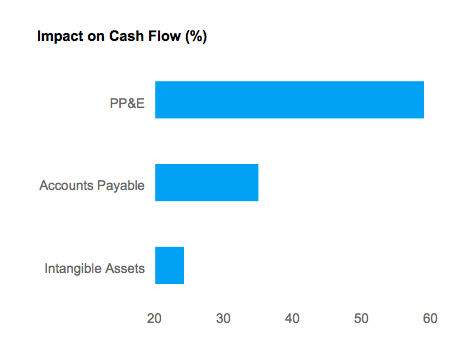 Impact on Cash Flow (%)

PP&E

Accounts Payable

Intangible Assets

20 30 40 50 60